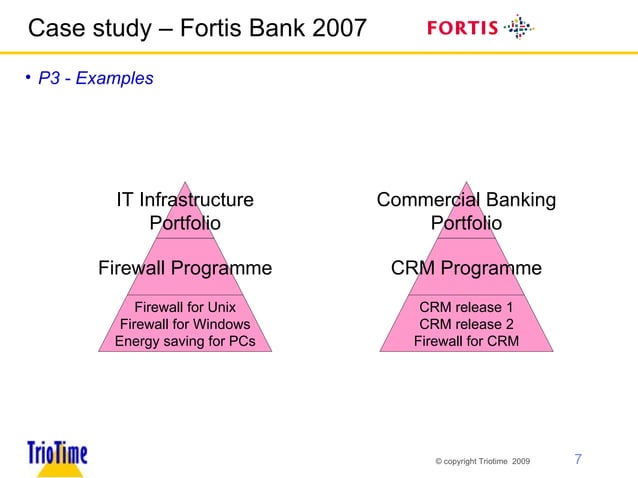 Case study – Fortis Bank 2007

FORTIS

• P3 - Examples

IT Infrastructure Portfolio

Firewall Programme

Firewall for Unix
Firewall for Windows
Energy saving for PCs

Commercial Banking Portfolio

CRM Programme

CRM release 1
CRM release 2
Firewall for CRM

TrioTime

© copyright Triotime 2009

7